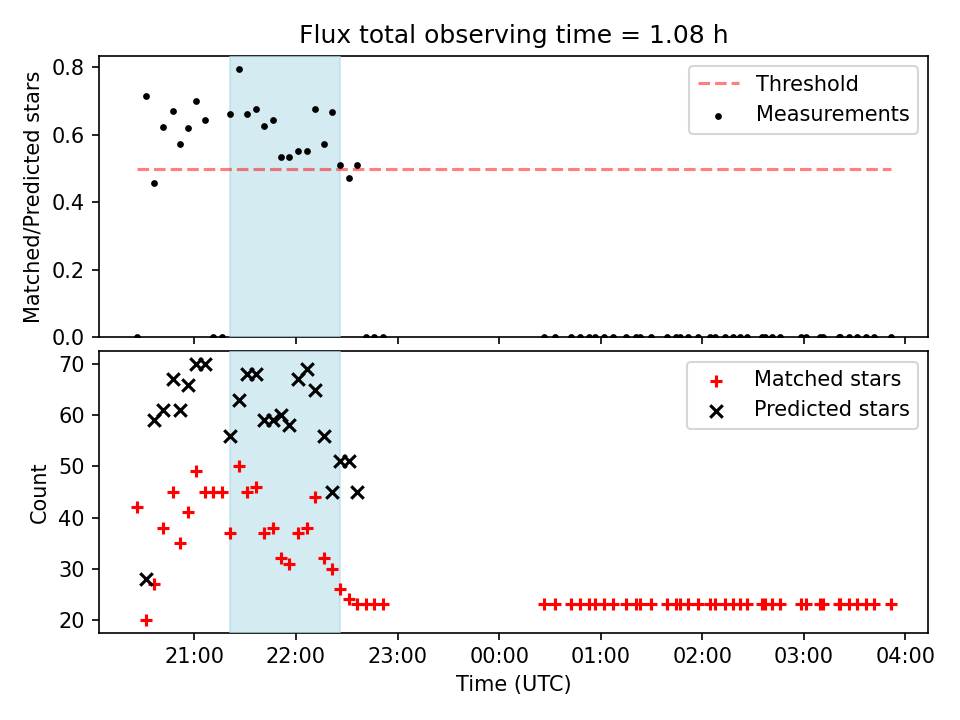 Flux total observing time = 1.08 h

Matched/Predicted stars

0.8
0.6
0.4
0.2
0.0

Threshold
Measurements

Count

70
60
50
40
30
20

Matched stars
Predicted stars

21:00 22:00 23:00 00:00 01:00 02:00 03:00 04:00

Time (UTC)